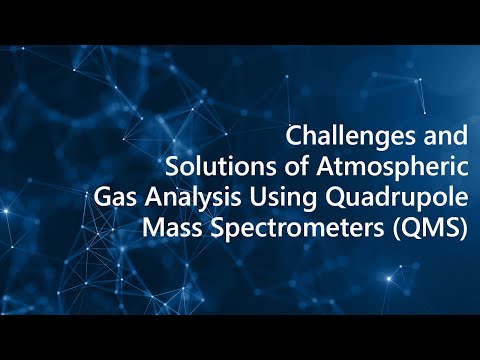 Challenges and Solutions of Atmospheric Gas Analysis Using Quadrupole Mass Spectrometers (QMS)